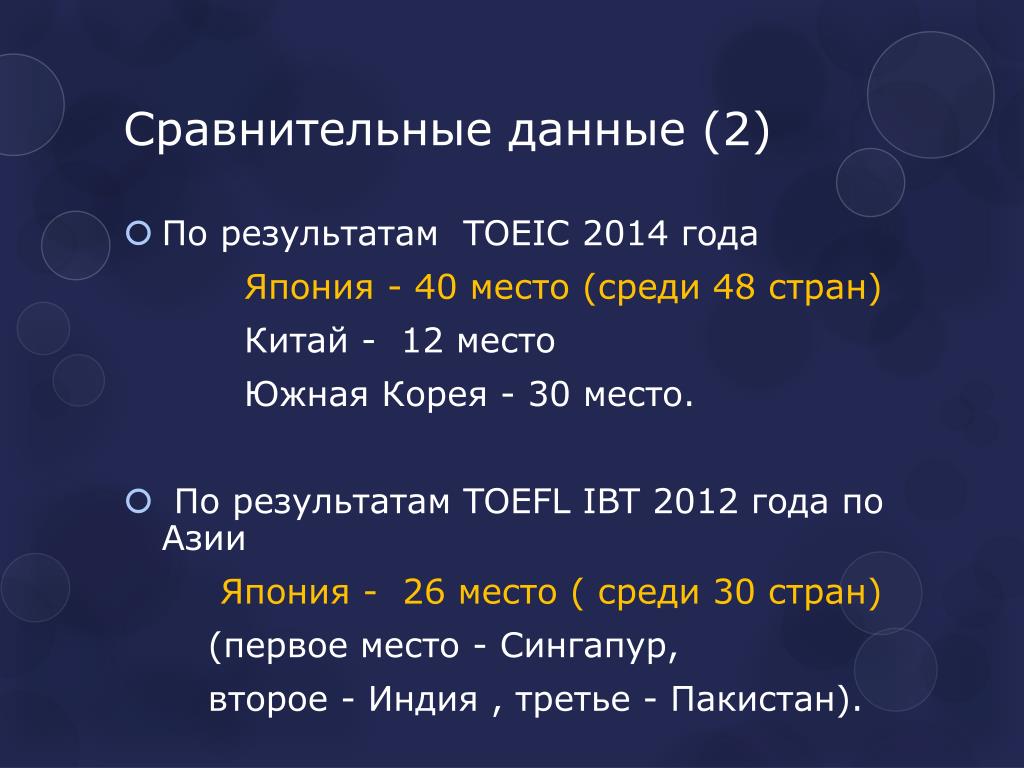 Сравнительные данные (2)

По результатам TOEIC 2014 года

Япония - 40 место (среди 48 стран)

Китай - 12 место

Южная Корея - 30 место.

По результатам TOEFL IBT 2012 года по Азии

Япония - 26 место ( среди 30 стран)

(первое место - Сингапур,

второе - Индия , третье - Пакистан).